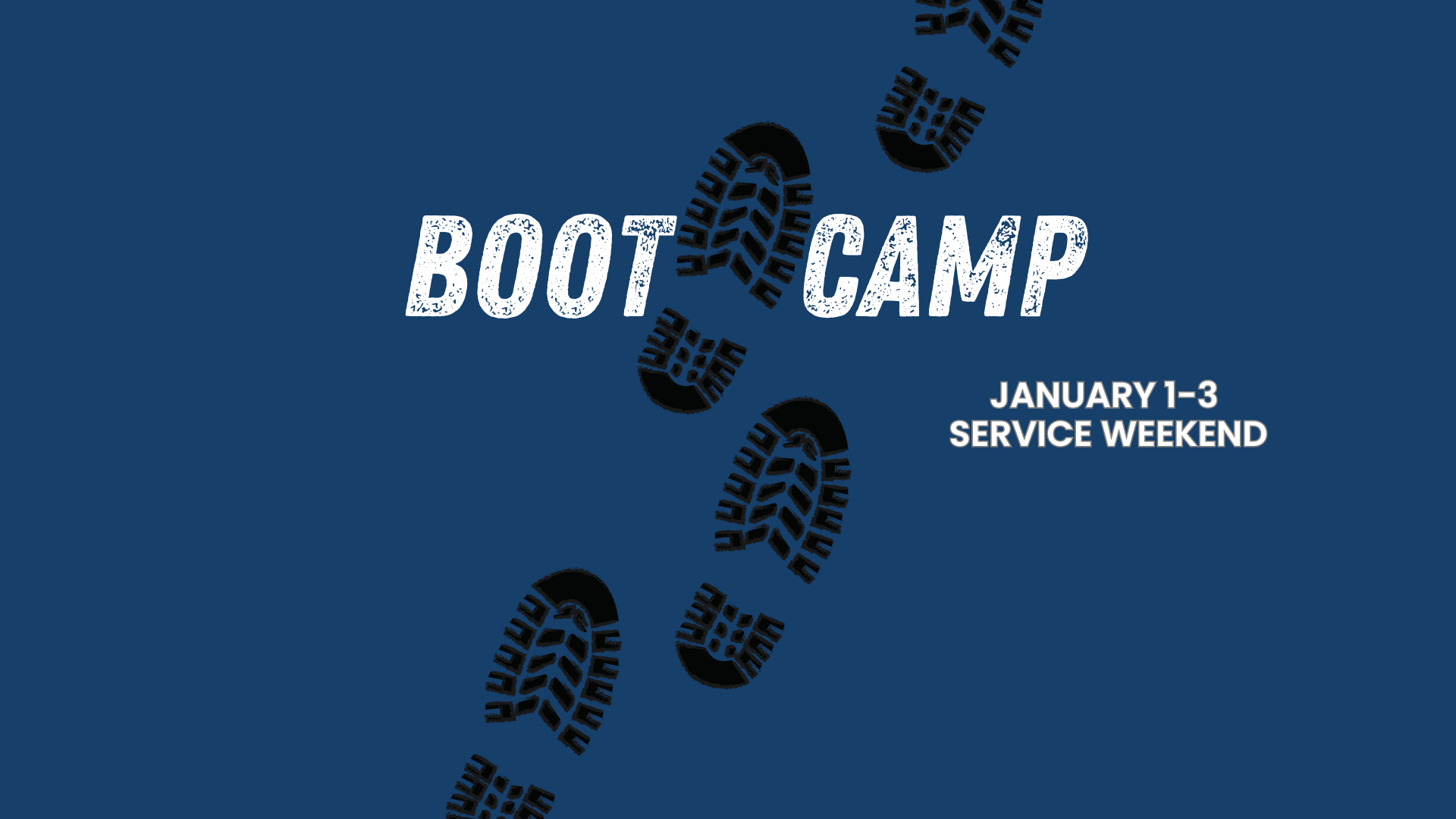 BOOT CAMP

JANUARY 1-3
SERVICE WEEKEND